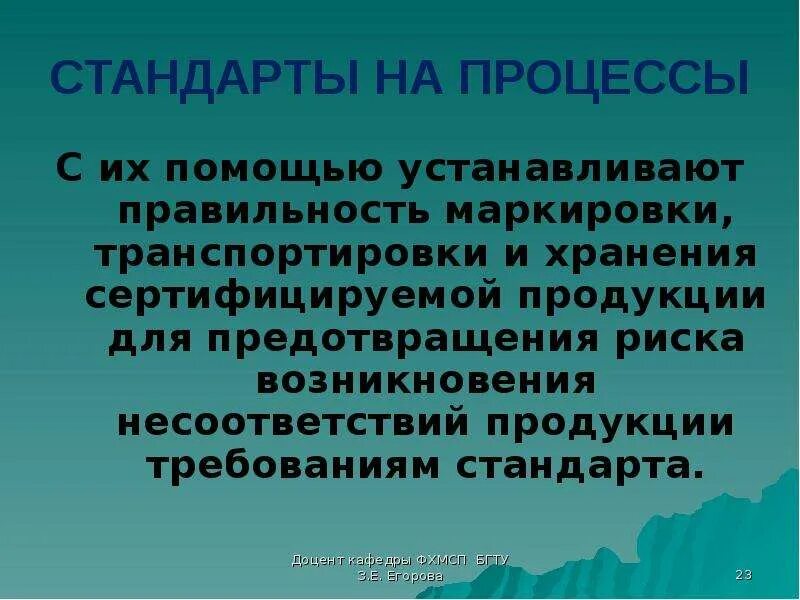 СТАНДАРТЫ НА ПРОЦЕССЫ

С их помощью устанавливают правильность маркировки, транспортировки и хранения сертифицируемой продукции для предотвращения риска возникновения несоответствий продукции требованиям стандарта.

Доцент кафедры ФХМСП БГТУ З.Е. Егорова

23